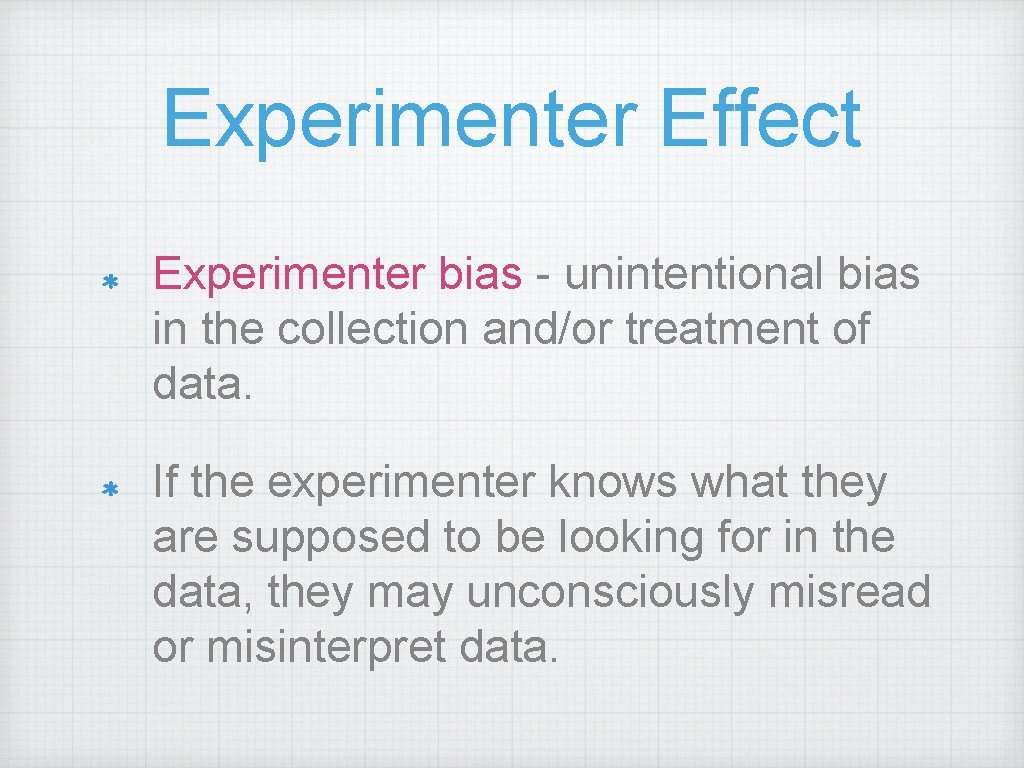 Experimenter Effect

* Experimenter bias - unintentional bias in the collection and/or treatment of data.

* If the experimenter knows what they are supposed to be looking for in the data, they may unconsciously misread or misinterpret data.